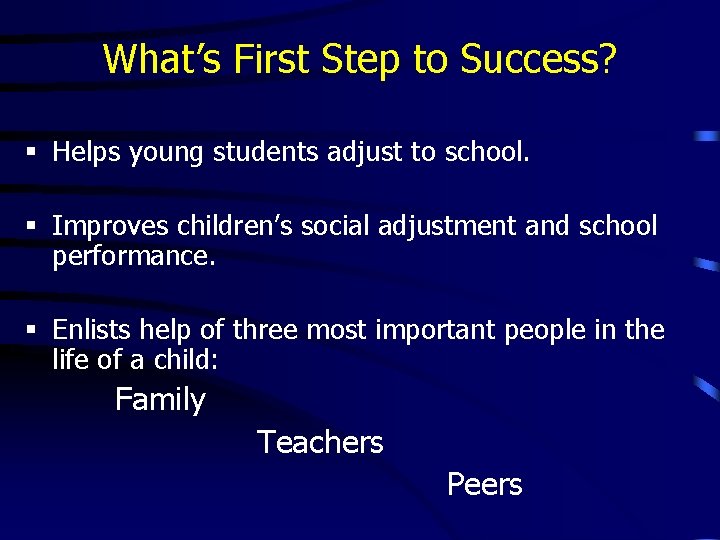 What's First Step to Success?

▪ Helps young students adjust to school.

▪ Improves children's social adjustment and school performance.

▪ Enlists help of three most important people in the life of a child:

Family

Teachers

Peers